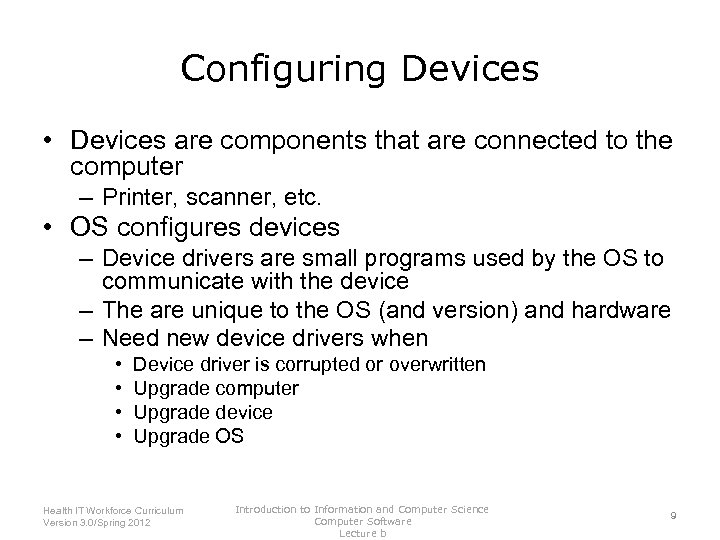 Configuring Devices

• Devices are components that are connected to the computer
– Printer, scanner, etc.
• OS configures devices
– Device drivers are small programs used by the OS to communicate with the device
– The are unique to the OS (and version) and hardware
– Need new device drivers when
• Device driver is corrupted or overwritten
• Upgrade computer
• Upgrade device
• Upgrade OS

Health IT Workforce Curriculum
Version 3.0/Spring 2012

Introduction to Information and Computer Science
Computer Software
Lecture b

9